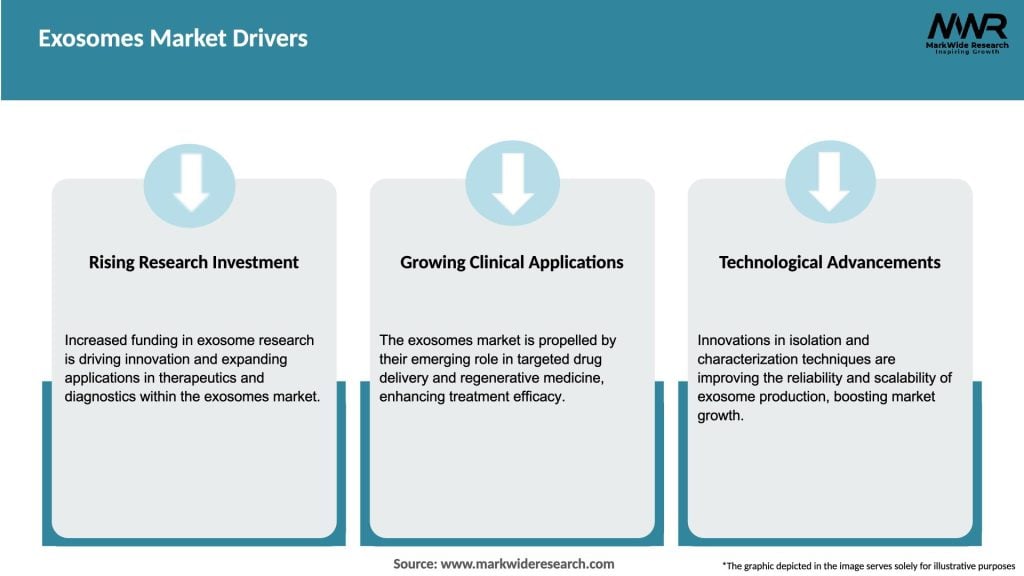 Exosomes Market Drivers

MWR
MarkWide Research
Inspiring Growth

Rising Research Investment

Increased funding in exosome research is driving innovation and expanding applications in therapeutics and diagnostics within the exosomes market.

Growing Clinical Applications

The exosomes market is propelled by their emerging role in targeted drug delivery and regenerative medicine, enhancing treatment efficacy.

Technological Advancements

Innovations in isolation and characterization techniques are improving the reliability and scalability of exosome production, boosting market growth.

Source: www.markwideresearch.com

*The graphic depicted in the image serves solely for illustrative purposes